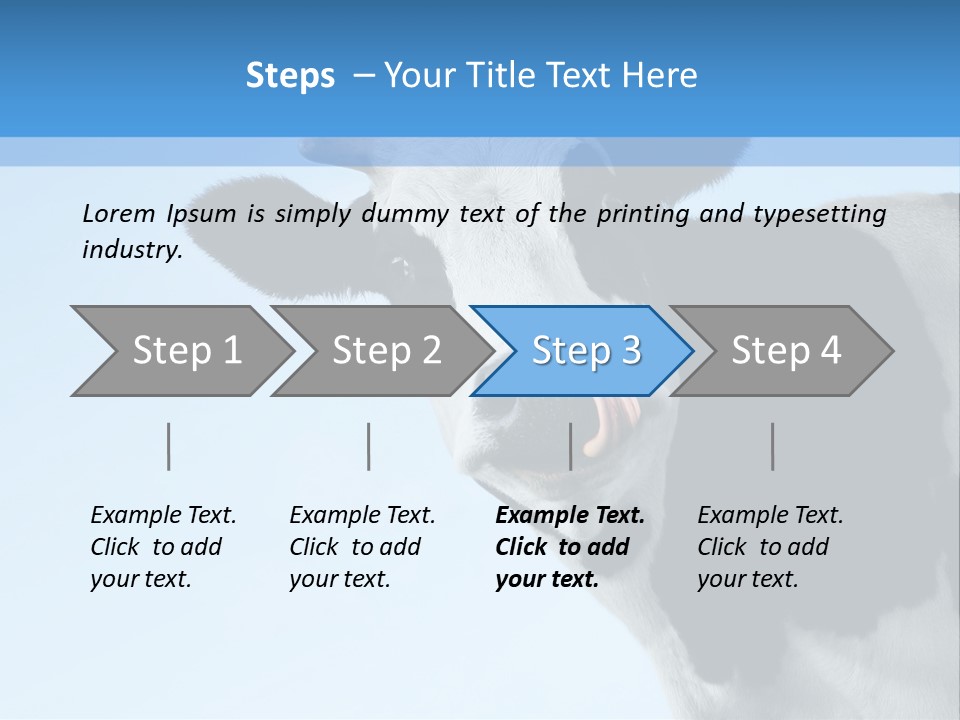 Steps – Your Title Text Here

Lorem Ipsum is simply dummy text of the printing and typesetting industry.

Step 1

Step 2

Step 3

Step 4

Example Text. Click to add your text.

Example Text. Click to add your text.

Example Text. Click to add your text.

Example Text. Click to add your text.